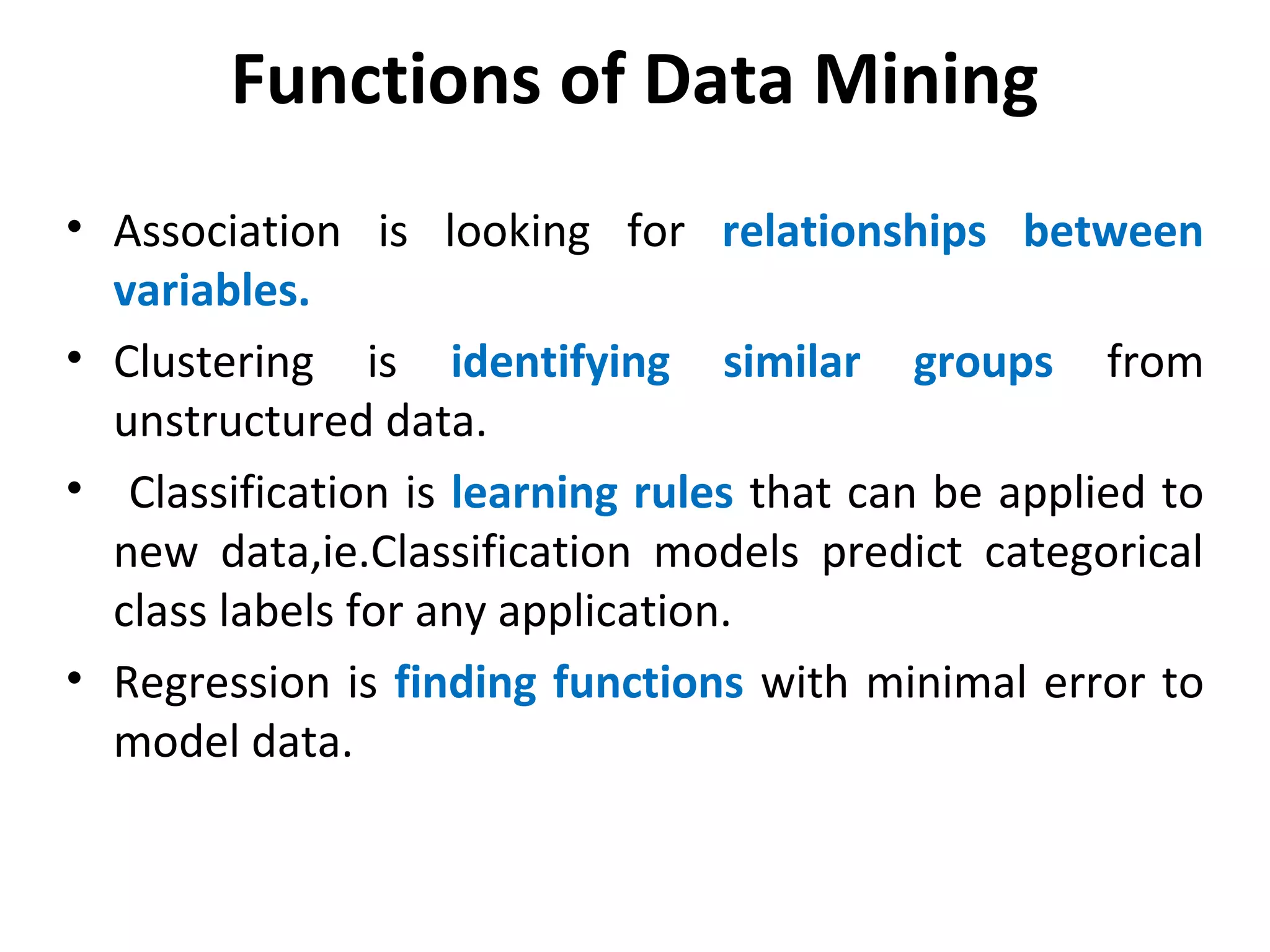 Functions of Data Mining

• Association is looking for relationships between variables.

• Clustering is identifying similar groups from unstructured data.

• Classification is learning rules that can be applied to new data,ie.Classification models predict categorical class labels for any application.

• Regression is finding functions with minimal error to model data.